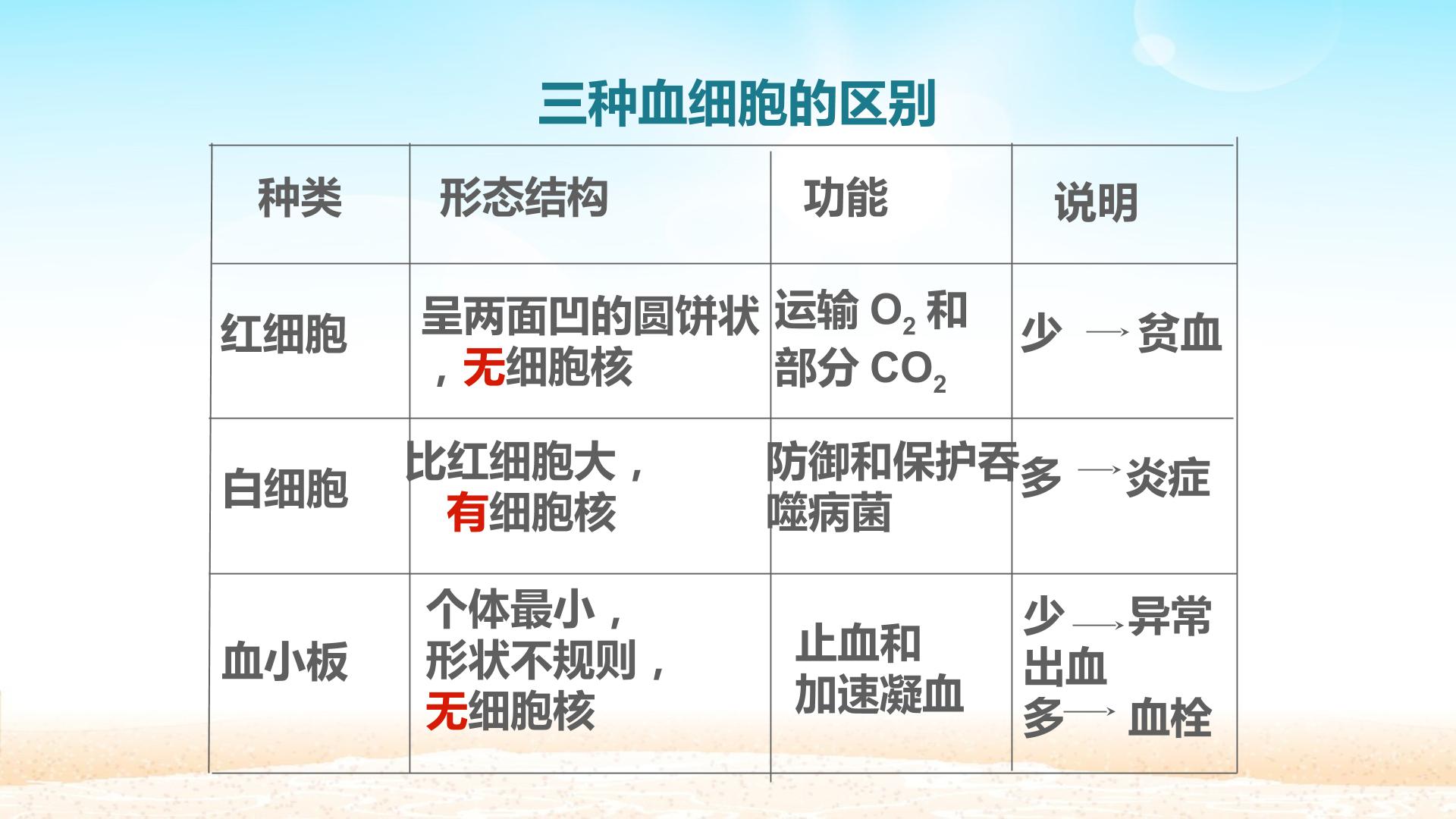 三种血细胞的区别

| 种类 | 形态结构 | 功能 | 说明 |
|---|---|---|---|
| 红细胞 | 呈两面凹的圆饼状，无细胞核 | 运输$O_2$和部分$CO_2$ | 少 → 贫血 |
| 白细胞 | 比红细胞大，有细胞核 | 防御和保护吞噬病菌 | 多 → 炎症 |
| 血小板 | 个体最小，形状不规则，无细胞核 | 止血和加速凝血 | 少 → 异常出血 多 → 血栓 |